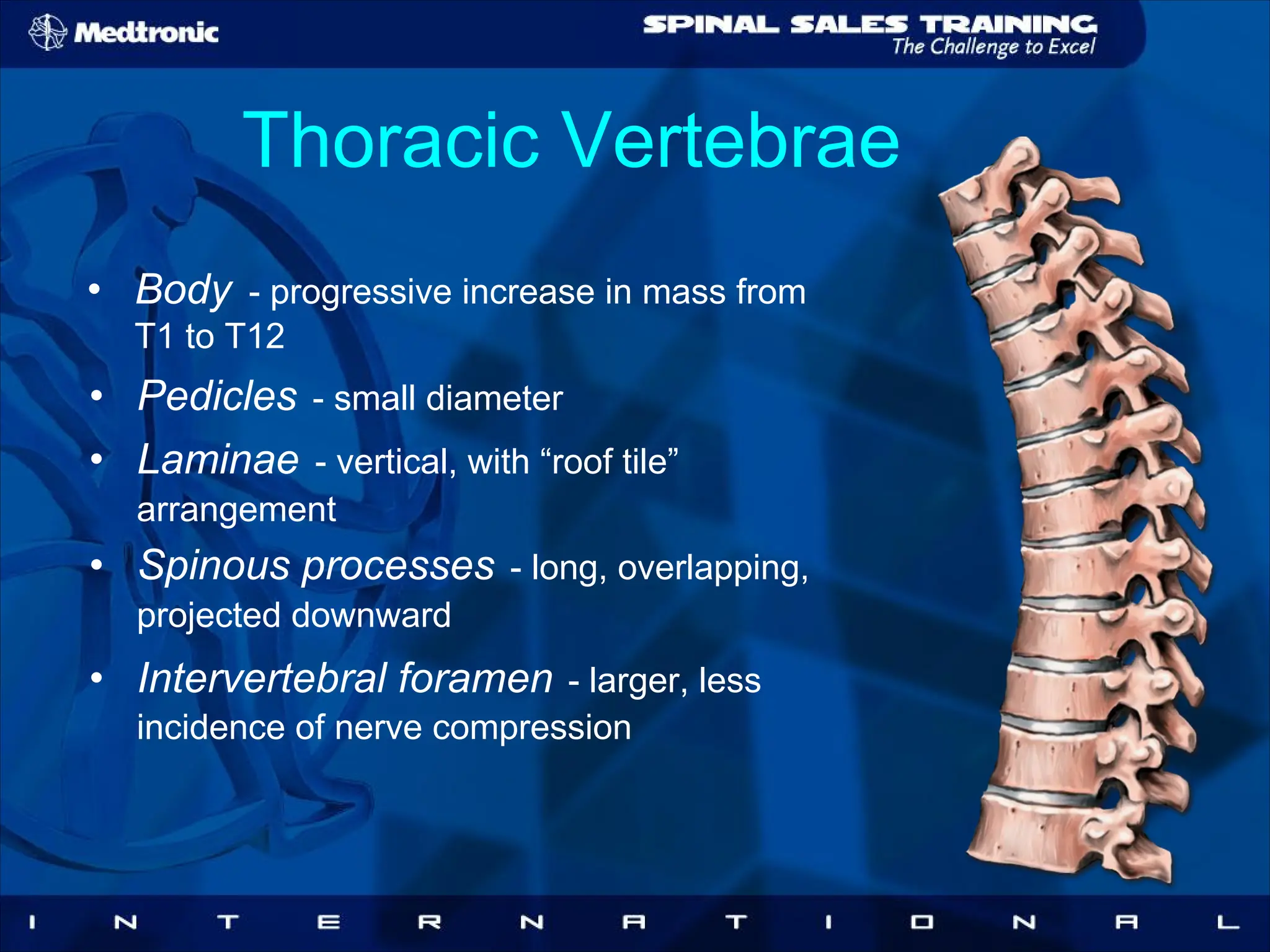 Medtronic

SPINAL SALES TRAINING
The Challenge to Excel

Thoracic Vertebrae

• Body - progressive increase in mass from T1 to T12
• Pedicles - small diameter
• Laminae - vertical, with “roof tile” arrangement
• Spinous processes - long, overlapping, projected downward
• Intervertebral foramen - larger, less incidence of nerve compression

I N T E R N A T I O N A L